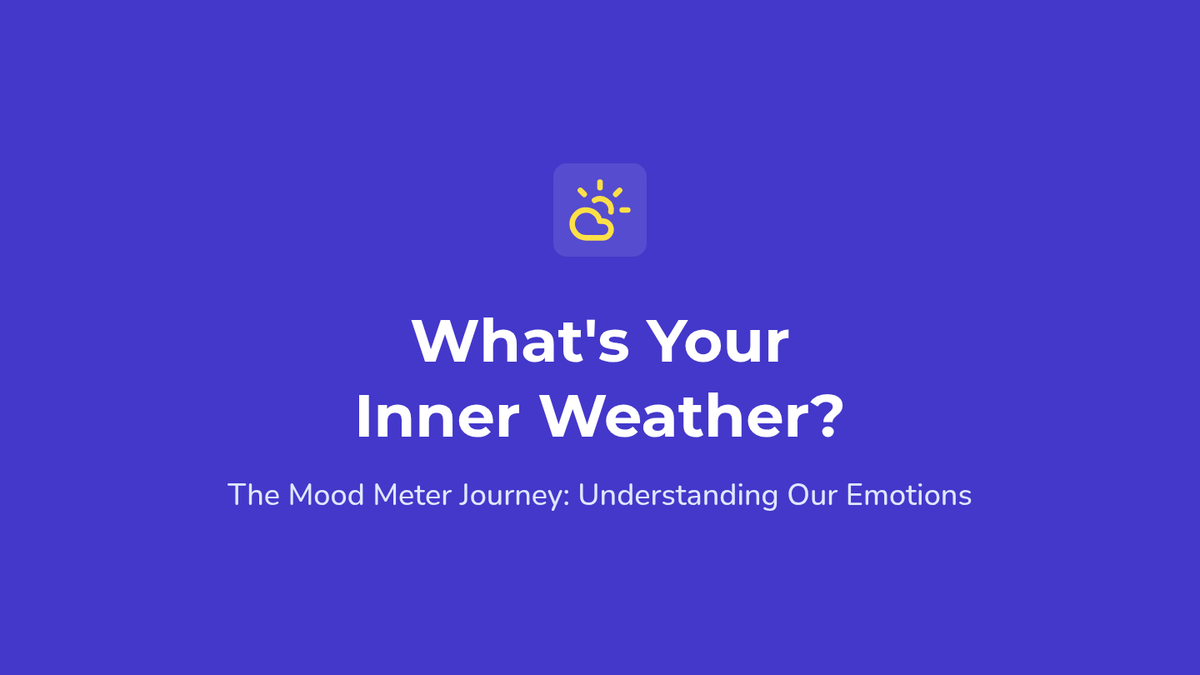 What's Your Inner Weather?

The Mood Meter Journey: Understanding Our Emotions